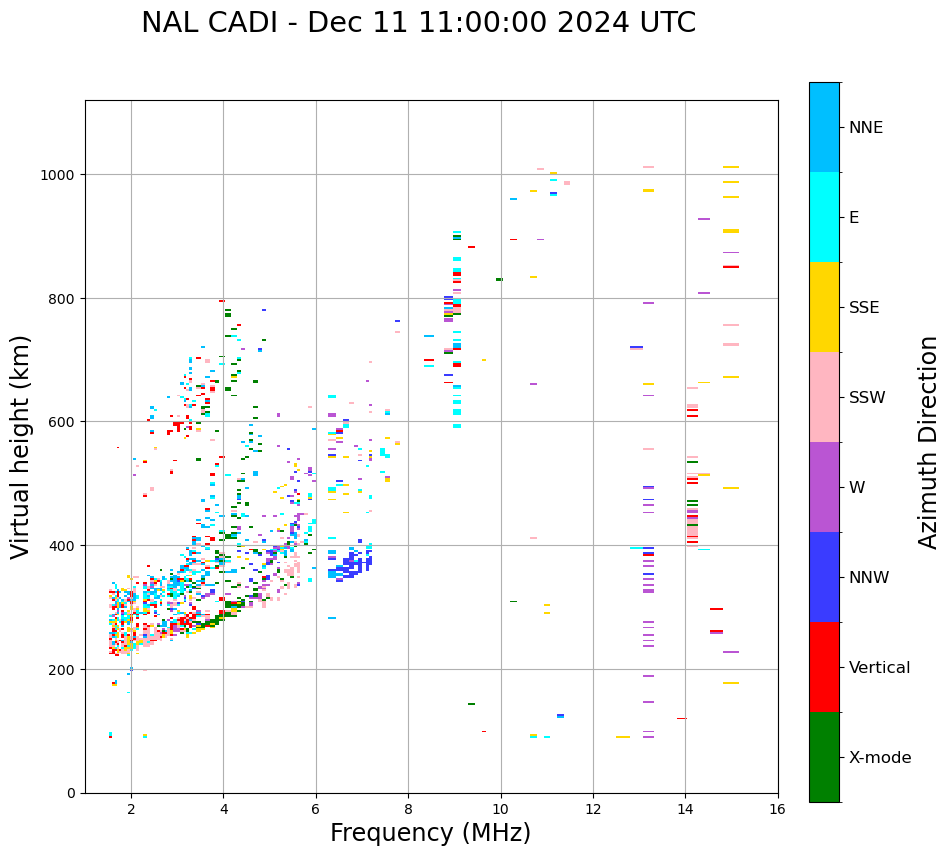 NAL CADI - Dec 11 11:00:00 2024 UTC

Virtual height (km)

1000
800
600
400
200
0

2 4 6 8 10 12 14 16

Frequency (MHz)

NNE
E
SSE
SSW
W
NNW
Vertical
X-mode

Azimuth Direction